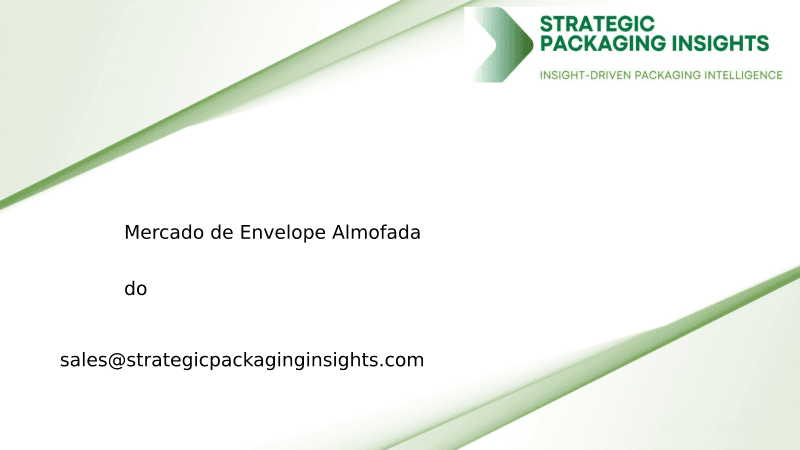 STRATEGIC PACKAGING INSIGHTS
INSIGHT-DRIVEN PACKAGING INTELLIGENCE

Mercado de Envelope Almofada

do

sales@strategicpackaginginsights.com